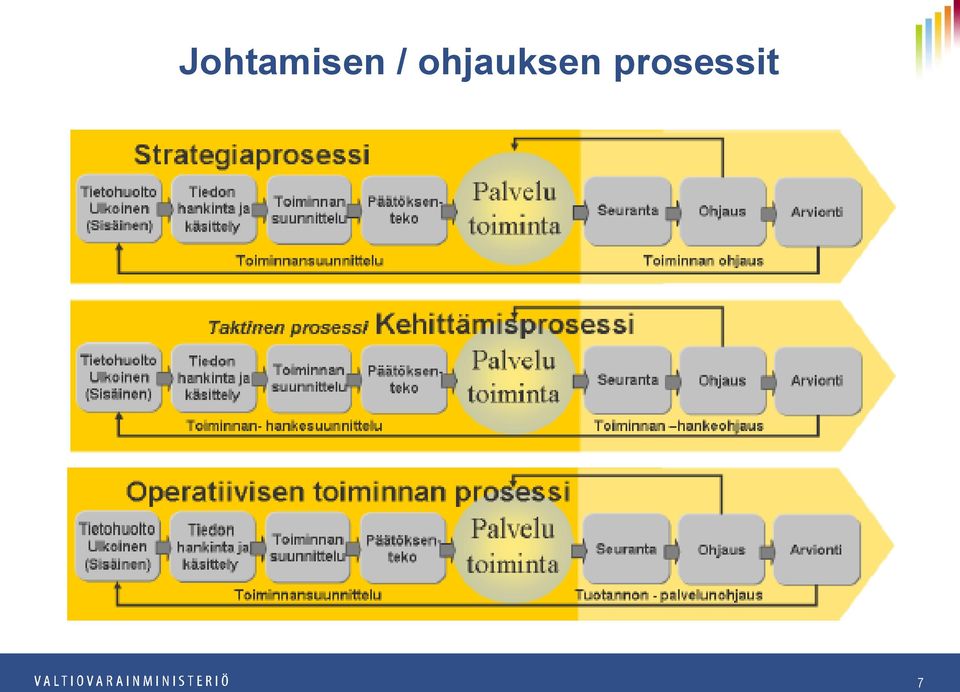 Johtamisen / ohjauksen prosessit

Strategiaprosessi

Tietohuolto Ulkoinen (Sisäinen)

Tiedon hankinta ja käsittely

Toiminnan suunnittelu

Päätöksenteko

Palvelu toiminta

Seuranta

Ohjaus

Arviointi

Toiminnansuunnittelu

Toiminnan ohjaus

Taktinen prosessi Kehittämisprosessi

Tietohuolto Ulkoinen (Sisäinen)

Tiedon hankinta ja käsittely

Toiminnan suunnittelu

Päätöksenteko

Palvelu toiminta

Seuranta

Ohjaus

Arviointi

Toiminnan- hankesuunnittelu

Toiminnan –hankeohjaus

Operatiivisen toiminnan prosessi

Tietohuolto Ulkoinen (Sisäinen)

Tiedon hankinta ja käsittely

Toiminnan suunnittelu

Päätöksenteko

Palvelu toiminta

Seuranta

Ohjaus

Arviointi

Toiminnansuunnittelu

Tuotannon - palvelunohjaus

VALTIOVARAINMINISTERIÖ

7